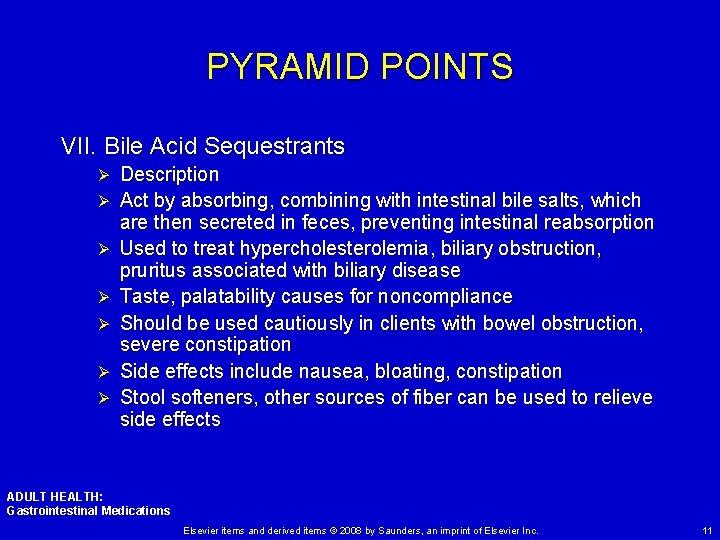 PYRAMID POINTS

VII. Bile Acid Sequestrants

➢ Description
➢ Act by absorbing, combining with intestinal bile salts, which are then secreted in feces, preventing intestinal reabsorption
➢ Used to treat hypercholesterolemia, biliary obstruction, pruritus associated with biliary disease
➢ Taste, palatability causes for noncompliance
➢ Should be used cautiously in clients with bowel obstruction, severe constipation
➢ Side effects include nausea, bloating, constipation
➢ Stool softeners, other sources of fiber can be used to relieve side effects

ADULT HEALTH:
Gastrointestinal Medications

Elsevier items and derived items © 2008 by Saunders, an imprint of Elsevier Inc.

11